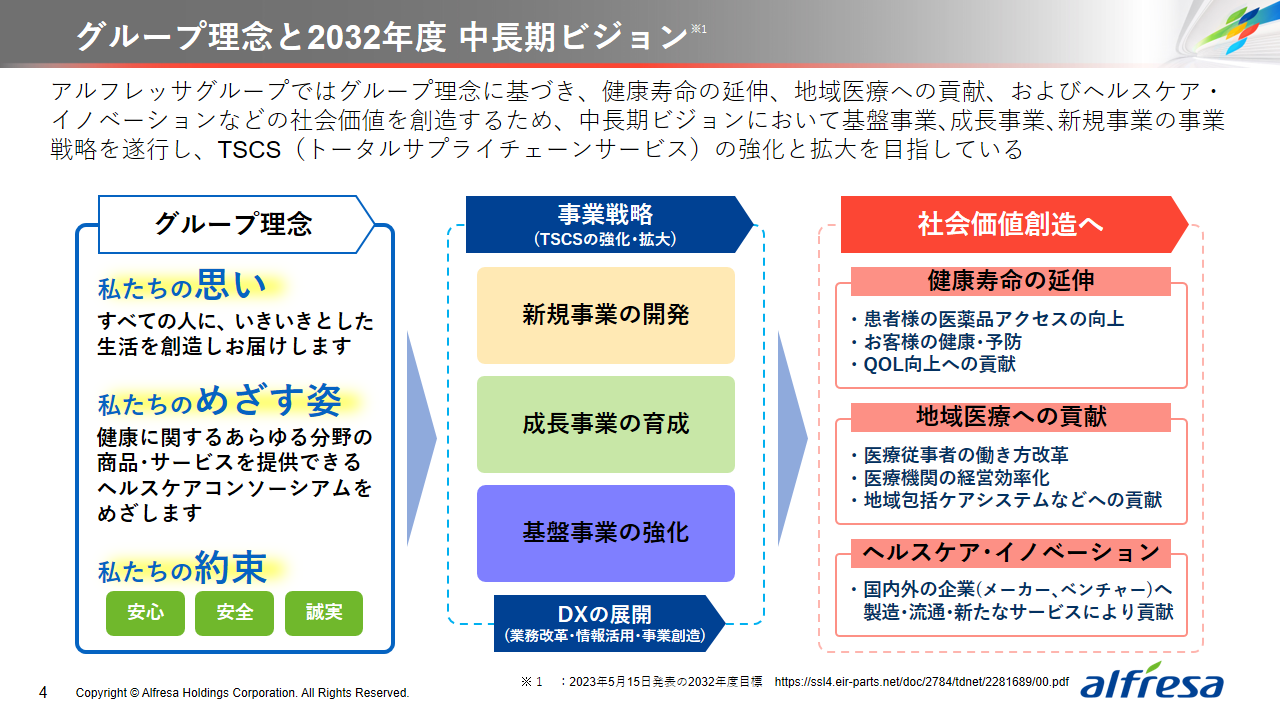 グループ理念と2032年度 中長期ビジョン※1

アルフレッサグループではグループ理念に基づき、健康寿命の延伸、地域医療への貢献、およびヘルスケア・イノベーションなどの社会価値を創造するため、中長期ビジョンにおいて基盤事業、成長事業、新規事業の事業戦略を遂行し、TSCS（トータルサプライチェーンサービス）の強化と拡大を目指している

グループ理念

私たちの思い
すべての人に、いきいきとした生活を創造しお届けします

私たちのめざす姿
健康に関するあらゆる分野の商品・サービスを提供できるヘルスケアコンソーシアムをめざします

私たちの約束
安心
安全
誠実

事業戦略
（TSCSの強化・拡大）

新規事業の開発

成長事業の育成

基盤事業の強化

DXの展開
（業務改革・情報活用・事業創造）

社会価値創造へ

健康寿命の延伸
・患者様の医薬品アクセスの向上
・お客様の健康・予防
・QOL向上への貢献

地域医療への貢献
・医療従事者の働き方改革
・医療機関の経営効率化
・地域包括ケアシステムなどへの貢献

ヘルスケア・イノベーション
・国内外の企業(メーカー、ベンチャー)へ製造・流通・新たなサービスにより貢献

※１　：2023年5月15日発表の2032年度目標　https://ssl4.eir-parts.net/doc/2784/tdnet/2281689/00.pdf

4　Copyright © Alfresa Holdings Corporation. All Rights Reserved.

alfresa